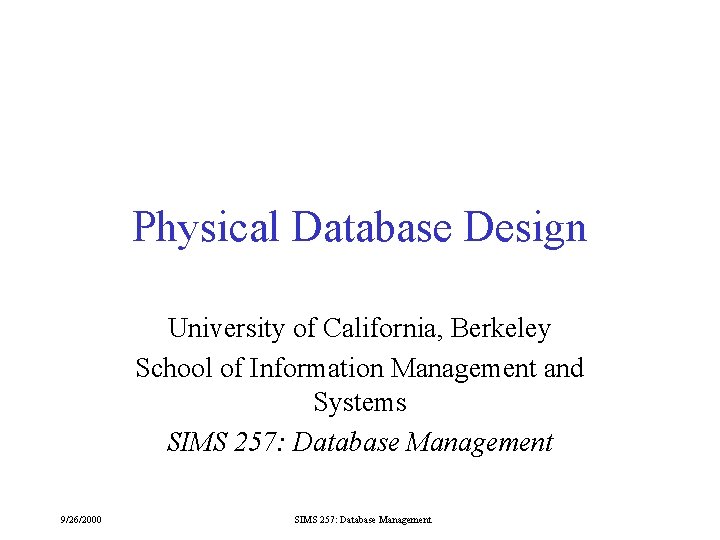 Physical Database Design

University of California, Berkeley
School of Information Management and Systems
SIMS 257: Database Management

9/26/2000

SIMS 257: Database Management